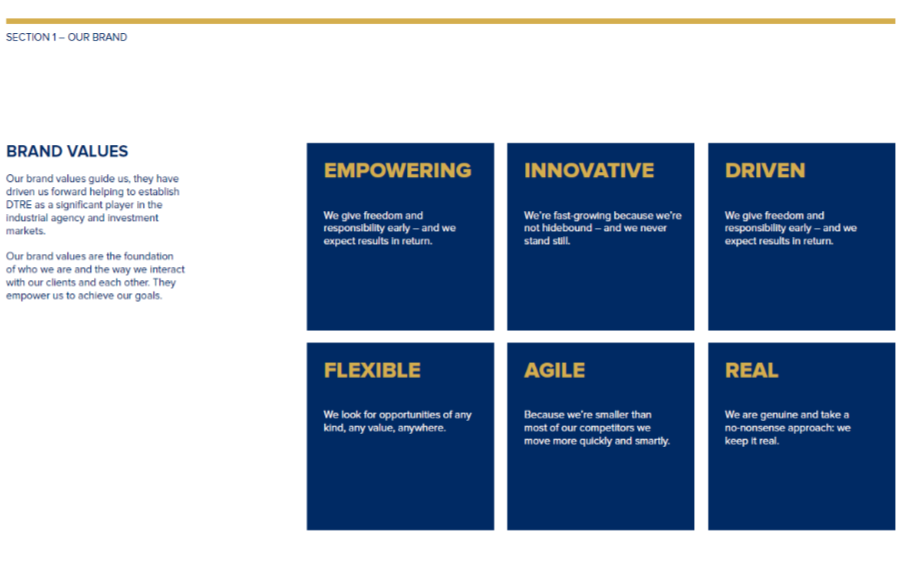 SECTION 1 – OUR BRAND

BRAND VALUES

Our brand values guide us, they have driven us forward helping to establish DTRE as a significant player in the industrial agency and investment markets.

Our brand values are the foundation of who we are and the way we interact with our clients and each other. They empower us to achieve our goals.

EMPOWERING

We give freedom and responsibility early – and we expect results in return.

INNOVATIVE

We're fast-growing because we're not hidebound – and we never stand still.

DRIVEN

We give freedom and responsibility early – and we expect results in return.

FLEXIBLE

We look for opportunities of any kind, any value, anywhere.

AGILE

Because we're smaller than most of our competitors we move more quickly and smartly.

REAL

We are genuine and take a no-nonsense approach: we keep it real.